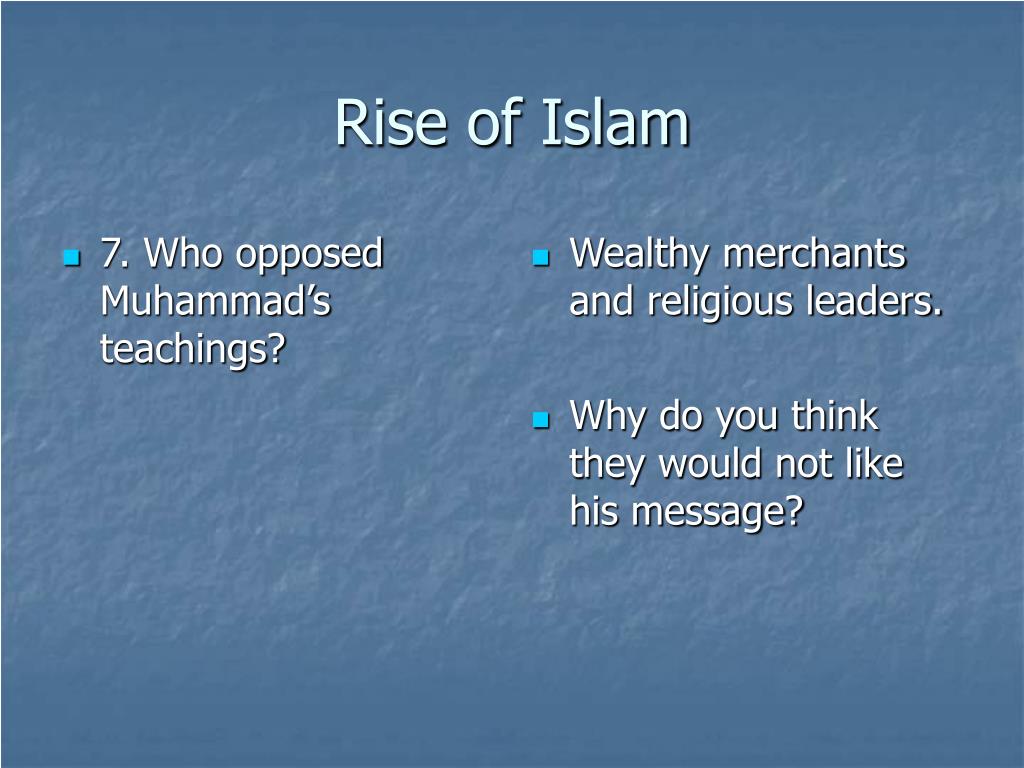 Rise of Islam

7. Who opposed Muhammad’s teachings?

Wealthy merchants and religious leaders.

Why do you think they would not like his message?